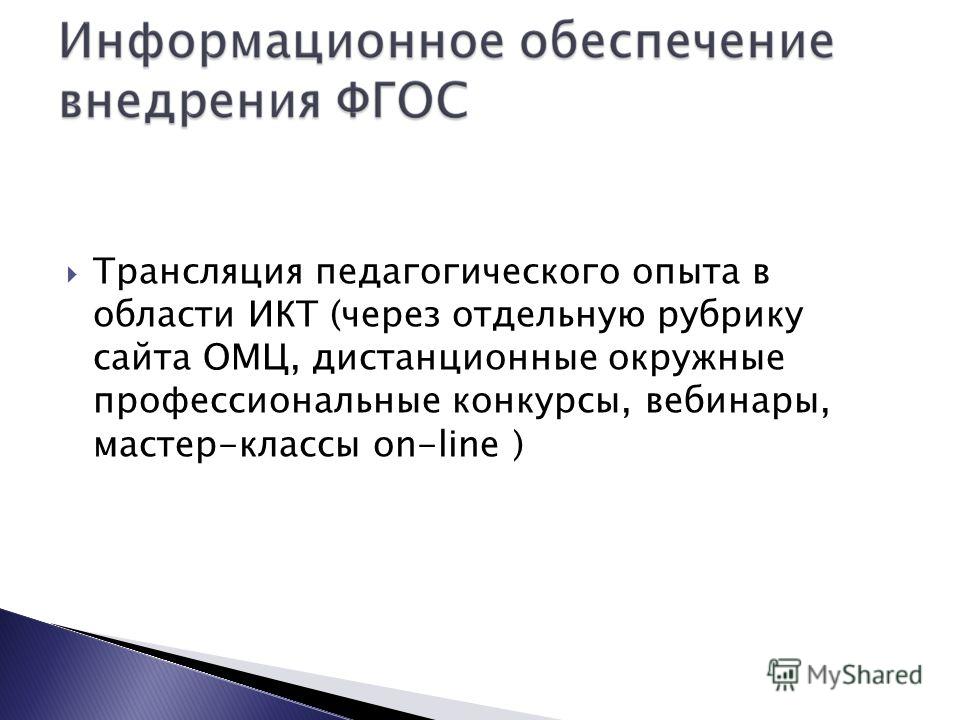 Информационное обеспечение внедрения ФГОС

Трансляция педагогического опыта в области ИКТ (через отдельную рубрику сайта ОМЦ, дистанционные окружные профессиональные конкурсы, вебинары, мастер-классы on-line )

MyShared